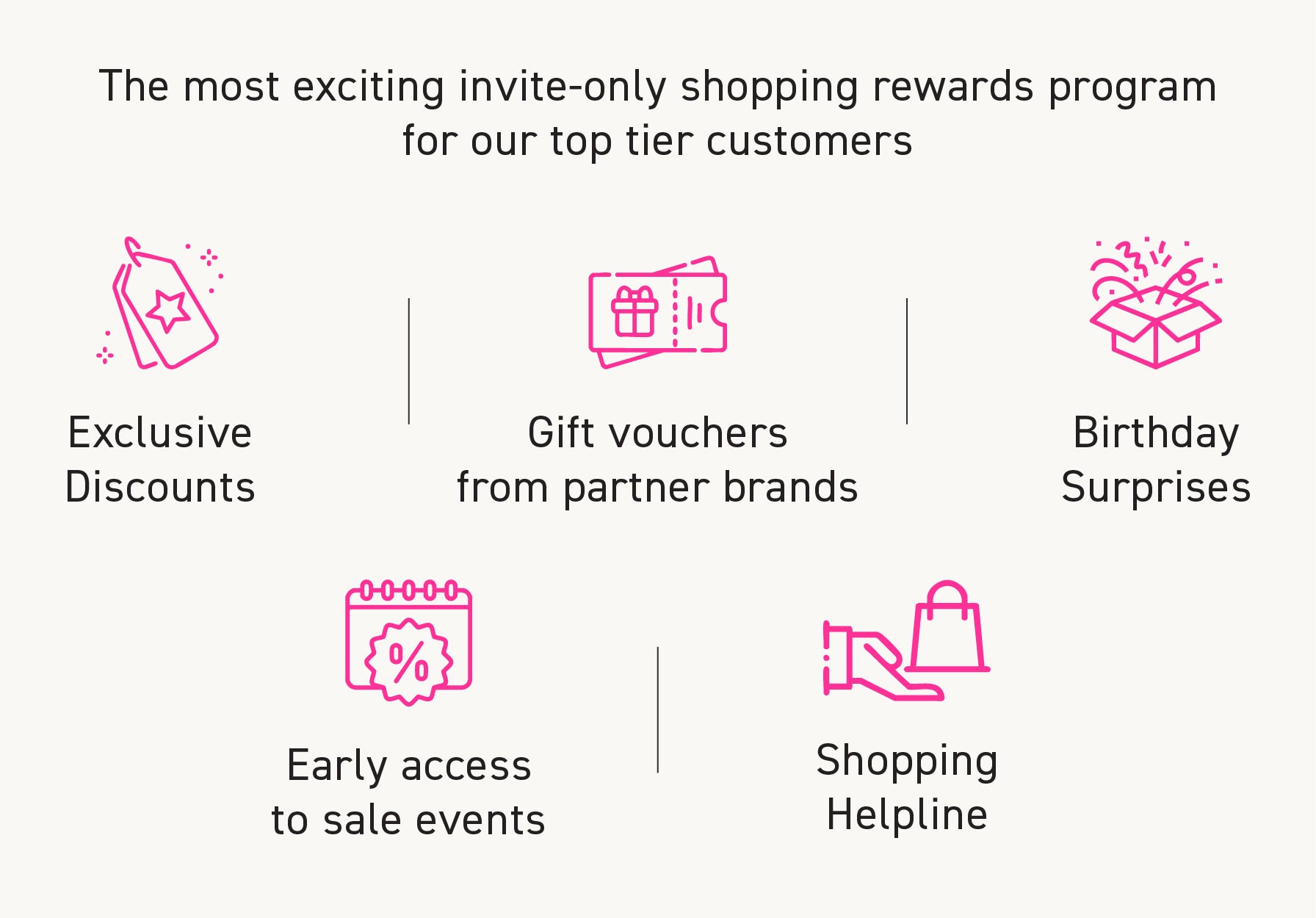 The most exciting invite-only shopping rewards program for our top tier customers

Exclusive Discounts

Gift vouchers from partner brands

Birthday Surprises

%

Early access to sale events

Shopping Helpline